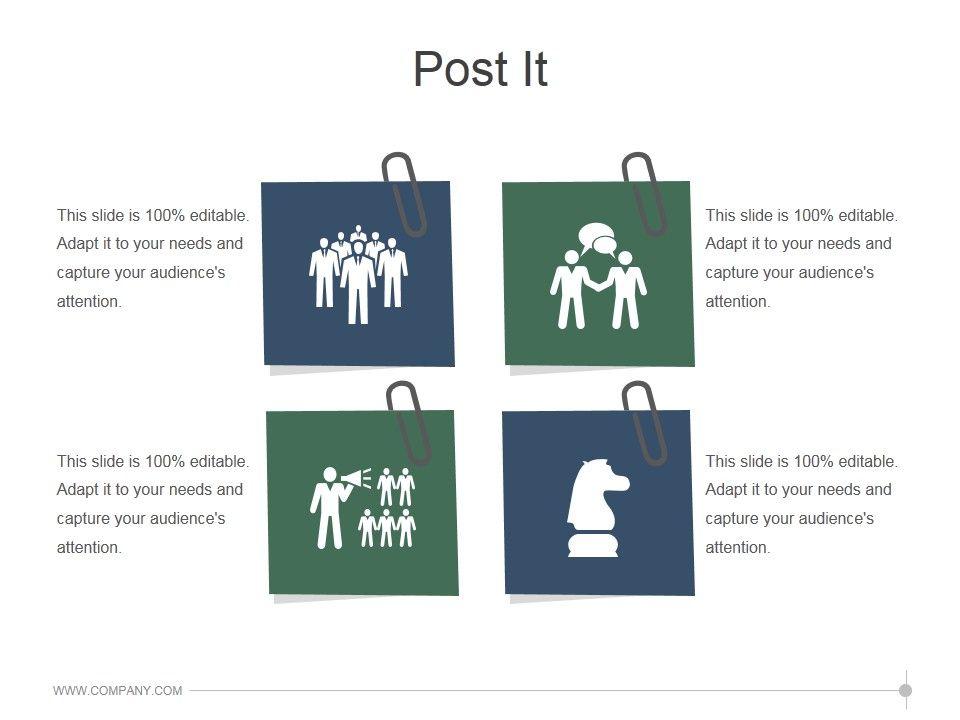 Post It

This slide is 100% editable. Adapt it to your needs and capture your audience's attention.

This slide is 100% editable. Adapt it to your needs and capture your audience's attention.

This slide is 100% editable. Adapt it to your needs and capture your audience's attention.

This slide is 100% editable. Adapt it to your needs and capture your audience's attention.

WWW.COMPANY.COM